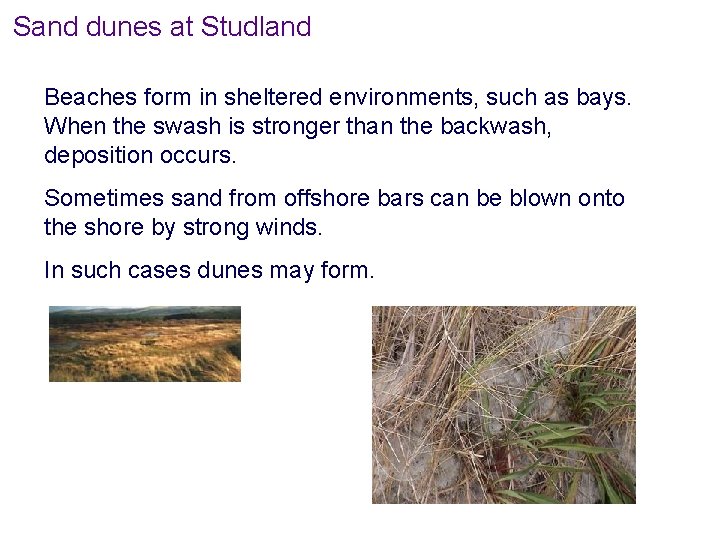 Sand dunes at Studland

Beaches form in sheltered environments, such as bays. When the swash is stronger than the backwash, deposition occurs.

Sometimes sand from offshore bars can be blown onto the shore by strong winds.

In such cases dunes may form.